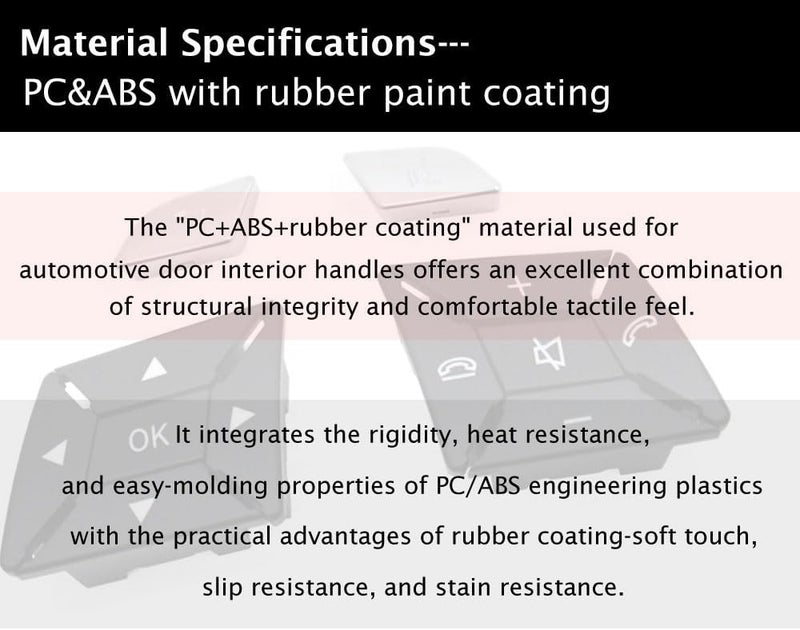 Material Specifications---
PC&ABS with rubber paint coating

The "PC+ABS+rubber coating" material used for automotive door interior handles offers an excellent combination of structural integrity and comfortable tactile feel.

OK

It integrates the rigidity, heat resistance, and easy-molding properties of PC/ABS engineering plastics with the practical advantages of rubber coating-soft touch, slip resistance, and stain resistance.